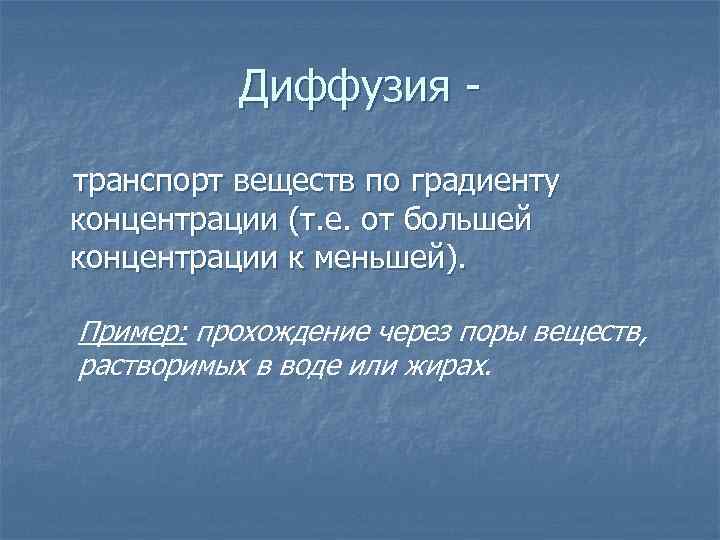 Диффузия -

транспорт веществ по градиенту концентрации (т.е. от большей концентрации к меньшей).

Пример: прохождение через поры веществ, растворимых в воде или жирах.